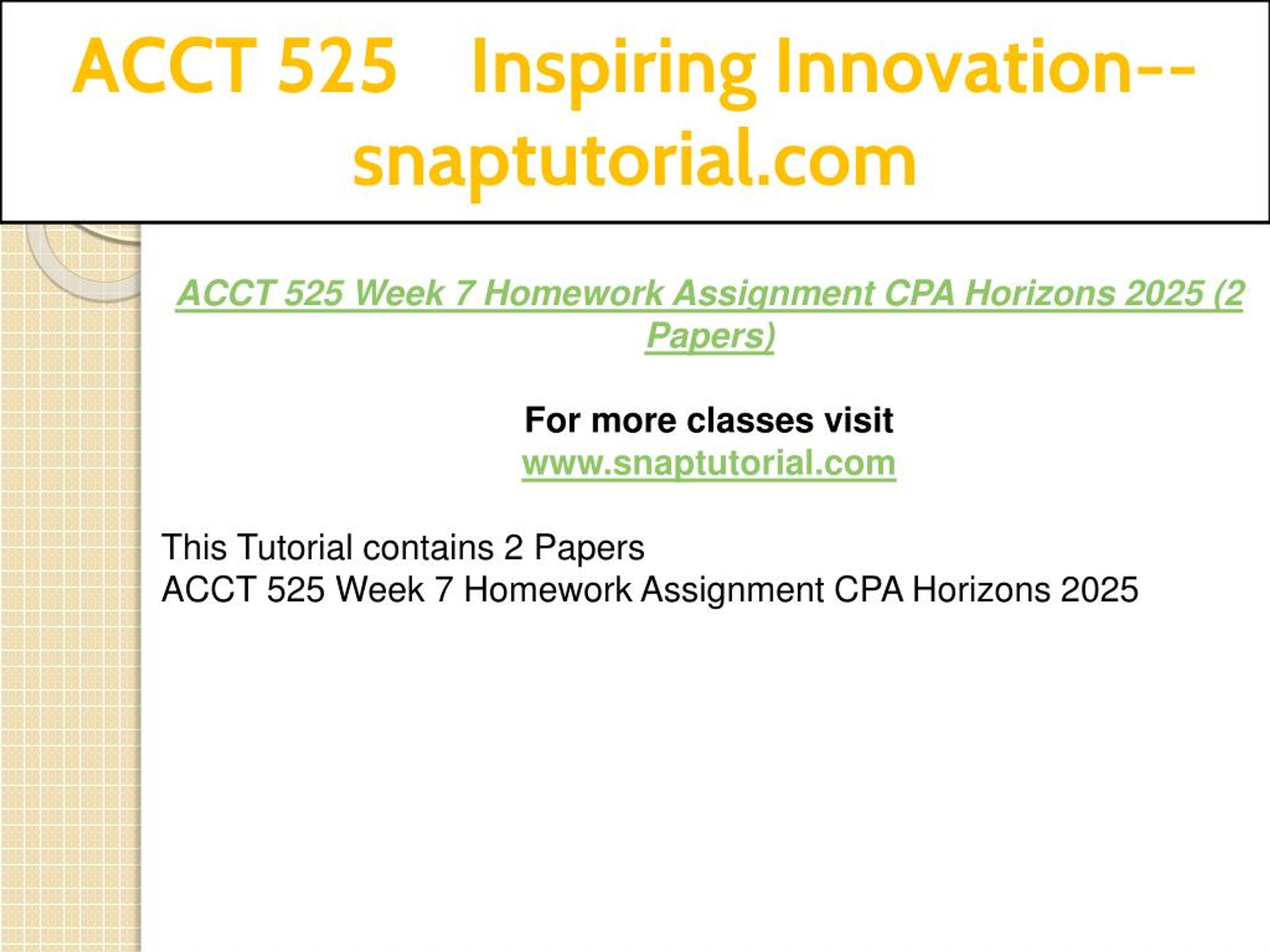 ACCT 525 Inspiring Innovation--snaptutorial.com

ACCT 525 Week 7 Homework Assignment CPA Horizons 2025 (2 Papers)

For more classes visit
www.snaptutorial.com

This Tutorial contains 2 Papers
ACCT 525 Week 7 Homework Assignment CPA Horizons 2025